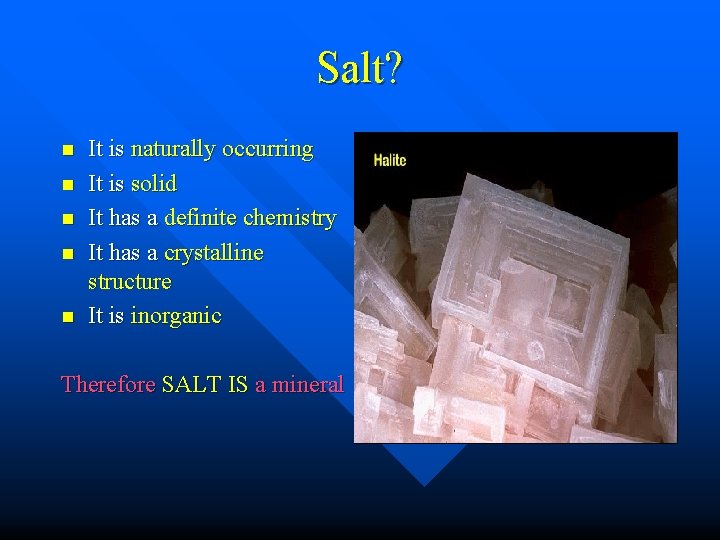 Salt?

- It is naturally occurring
- It is solid
- It has a definite chemistry
- It has a crystalline structure
- It is inorganic

Therefore SALT IS a mineral

Halite